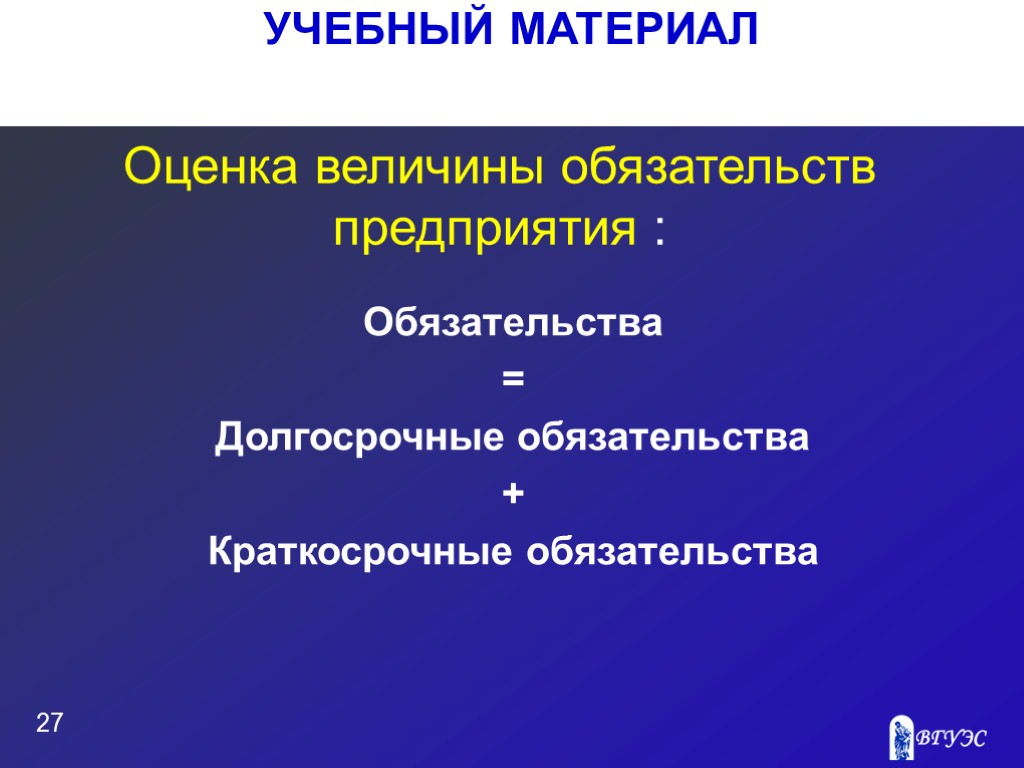 УЧЕБНЫЙ МАТЕРИАЛ

Оценка величины обязательств предприятия :

Обязательства

=

Долгосрочные обязательства

+

Краткосрочные обязательства

27

ВГУЭС